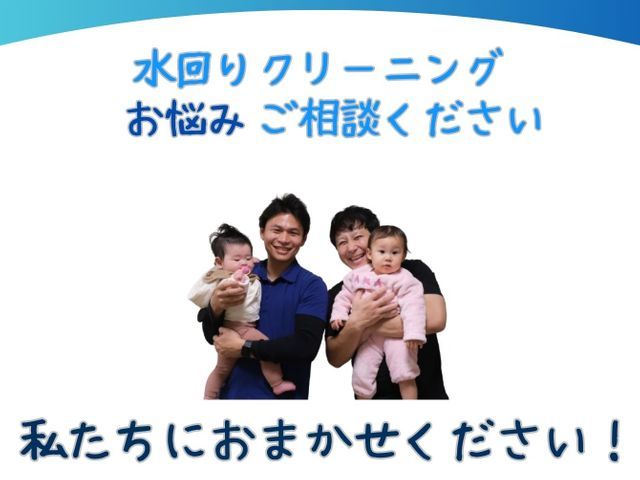 水回り クリーニング
お悩み ご相談ください

私たちにおまかせください！